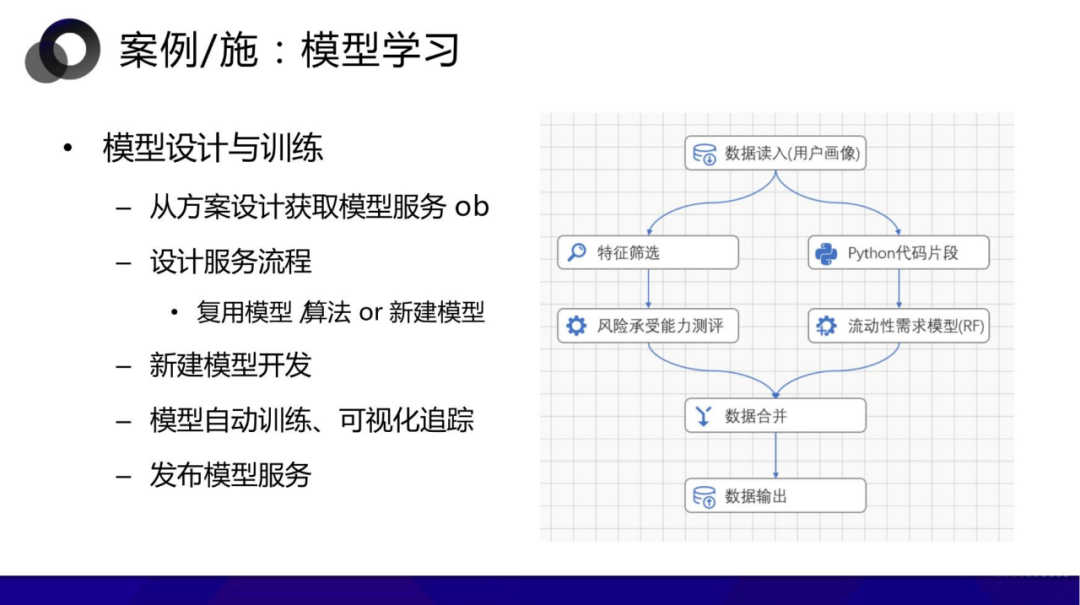 案例/施：模型学习

• 模型设计与训练
– 从方案设计获取模型服务 ob
– 设计服务流程
• 复用模型 /算法 or 新建模型
– 新建模型开发
– 模型自动训练、可视化追踪
– 发布模型服务

数据读入(用户画像)
特征筛选
Python代码片段
风险承受能力测评
流动性需求模型(RF)
数据合并
数据输出